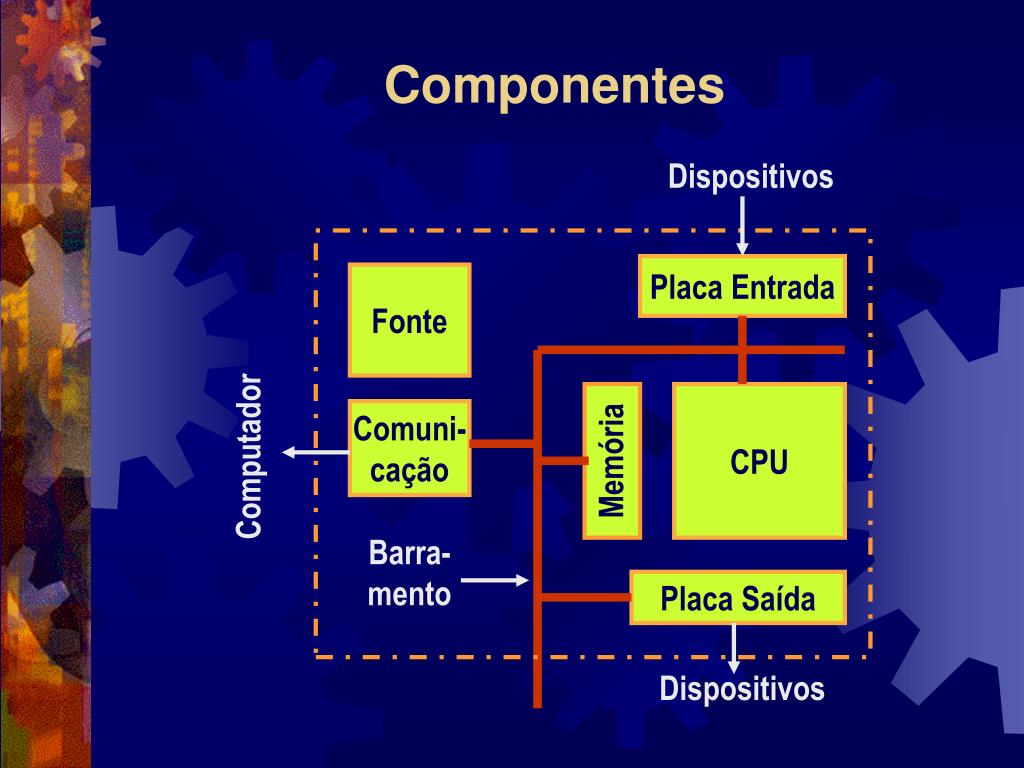 Componentes

Dispositivos

Placa Entrada

Fonte

Computador

Comunicação

Memória

CPU

Barramento

Placa Saída

Dispositivos